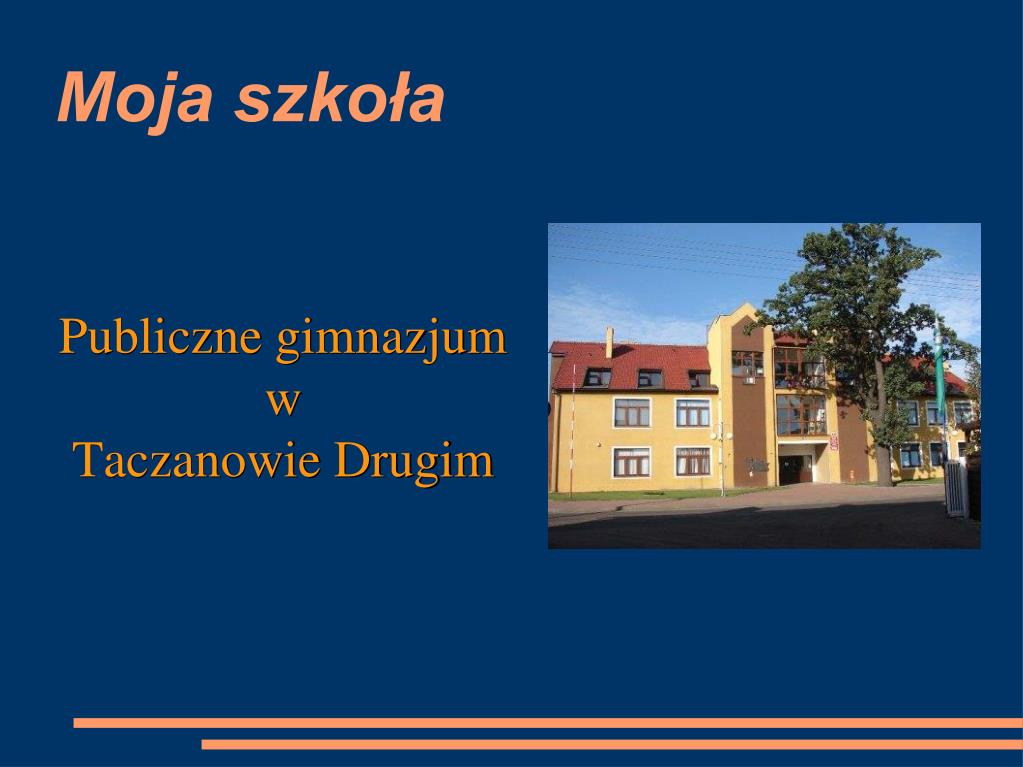 Moja szkoła

Publiczne gimnazjum
w
Taczanowie Drugim